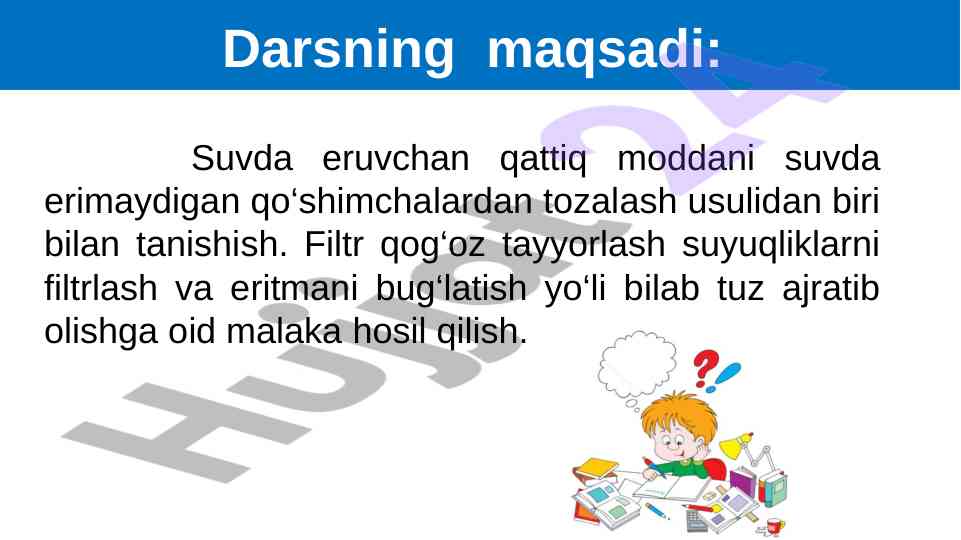 Darsning maqsadi:

Suvda eruvchan qattiq moddani suvda erimaydigan qo‘shimchalardan tozalash usulidan biri bilan tanishish. Filtr qog‘oz tayyorlash suyuqliklarni filtrlash va eritmani bug‘latish yo‘li bilab tuz ajratib olishga oid malaka hosil qilish.

Hujjat 24